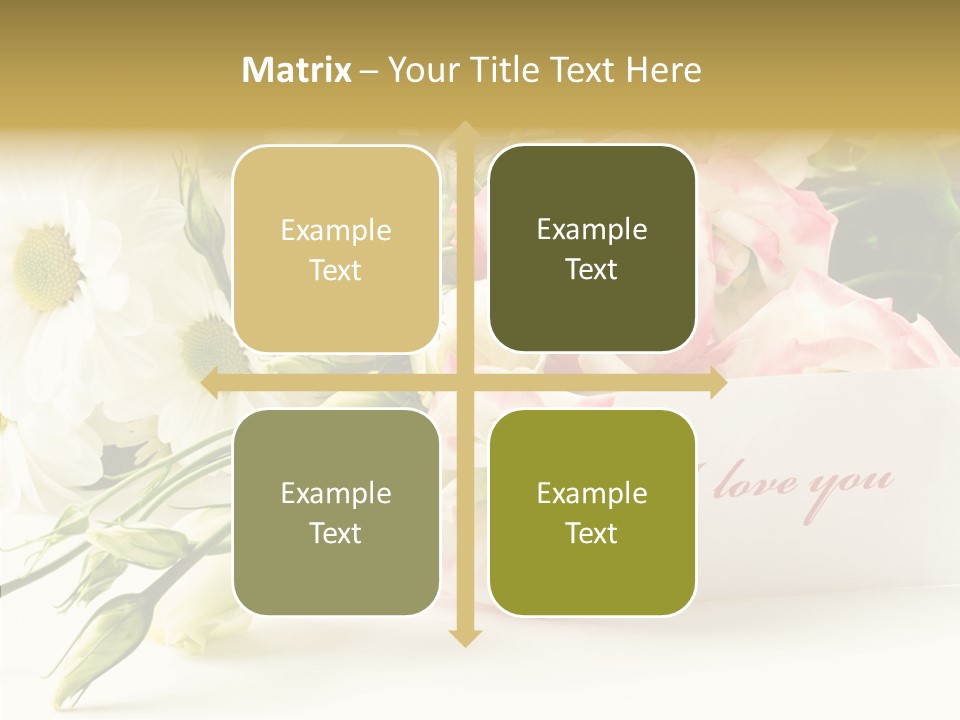 Matrix – Your Title Text Here

Example Text

Example Text

Example Text

Example Text

I love you